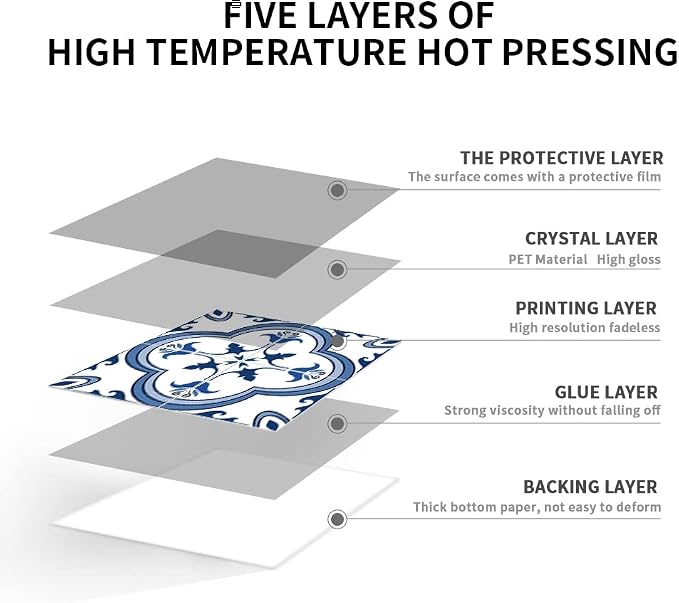 FIVE LAYERS OF
HIGH TEMPERATURE HOT PRESSING

THE PROTECTIVE LAYER
The surface comes with a protective film

CRYSTAL LAYER
PET Material High gloss

PRINTING LAYER
High resolution fadeless

GLUE LAYER
Strong viscosity without falling off

BACKING LAYER
Thick bottom paper, not easy to deform